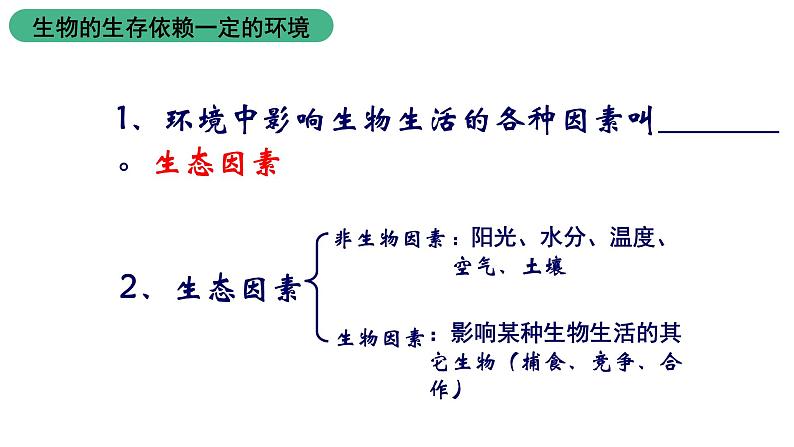 生物的生存依赖一定的环境

1、环境中影响生物生活的各种因素叫________。生态因素

2、生态因素

非生物因素：阳光、水分、温度、空气、土壤

生物因素：影响某种生物生活的其它生物（捕食、竞争、合作）